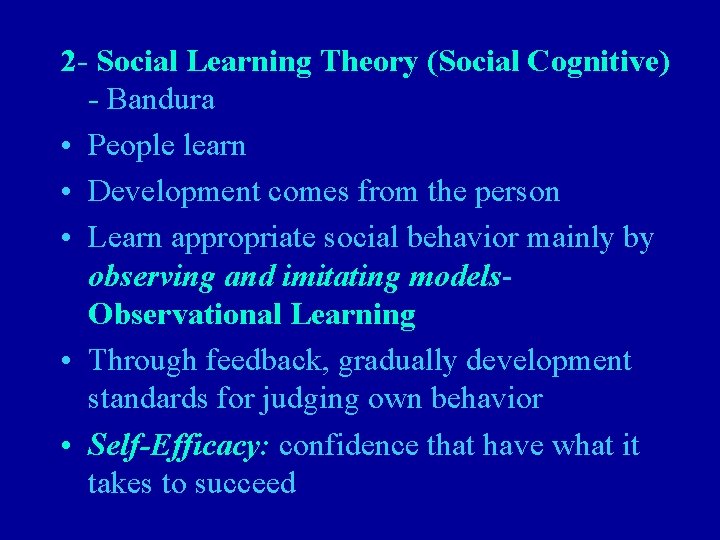 2- Social Learning Theory (Social Cognitive) - Bandura

• People learn

• Development comes from the person

• Learn appropriate social behavior mainly by observing and imitating models- Observational Learning

• Through feedback, gradually development standards for judging own behavior

• Self-Efficacy: confidence that have what it takes to succeed